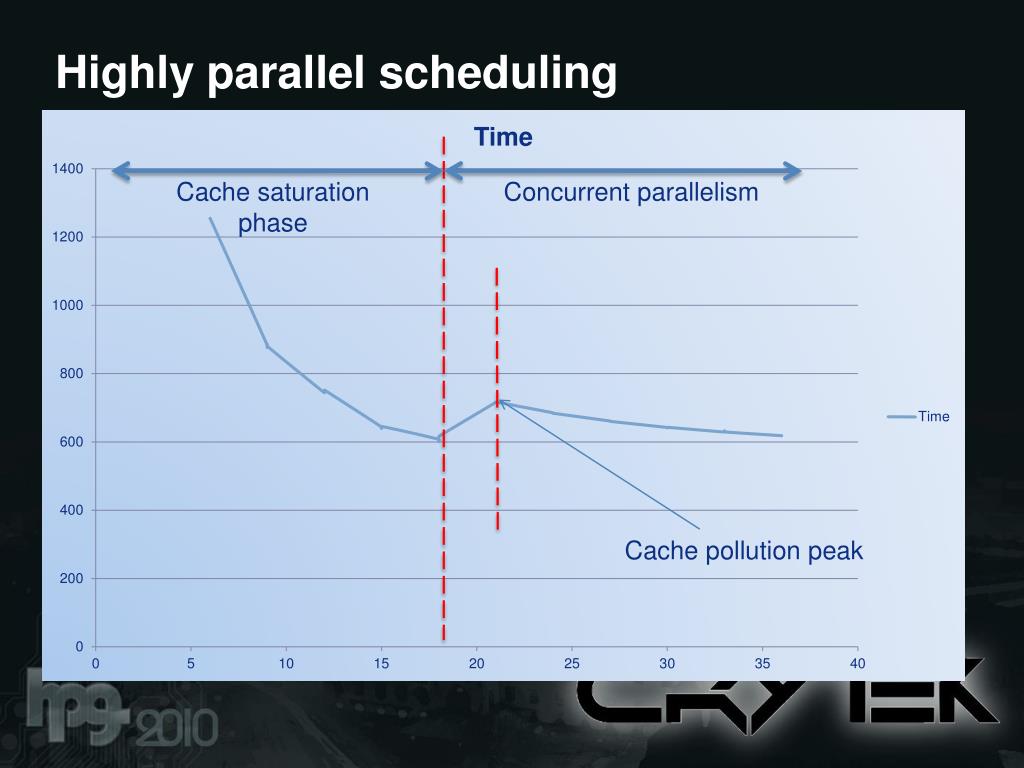 Highly parallel scheduling

Time

Cache saturation phase

Concurrent parallelism

Cache pollution peak

1400
1200
1000
800
600
400
200
0

0 5 10 15 20 25 30 35 40

Time

hpg 2010

CRYTEK